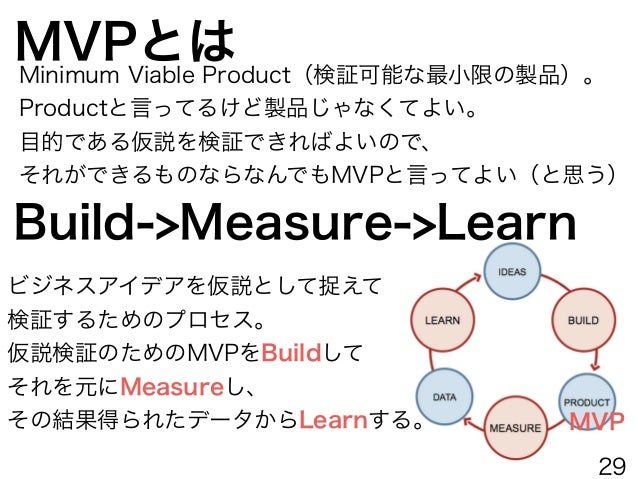 MVPとは

Minimum Viable Product（検証可能な最小限の製品）。
Productと言ってるけど製品じゃなくてよい。
目的である仮説を検証できればよいので、
それができるものならなんでもMVPと言ってよい（と思う）

Build->Measure->Learn

ビジネスアイデアを仮説として捉えて
検証するためのプロセス。
仮説検証のためのMVPをBuildして
それを元にMeasureし、
その結果得られたデータからLearnする。

IDEAS
BUILD
PRODUCT
MVP
MEASURE
DATA
LEARN

29